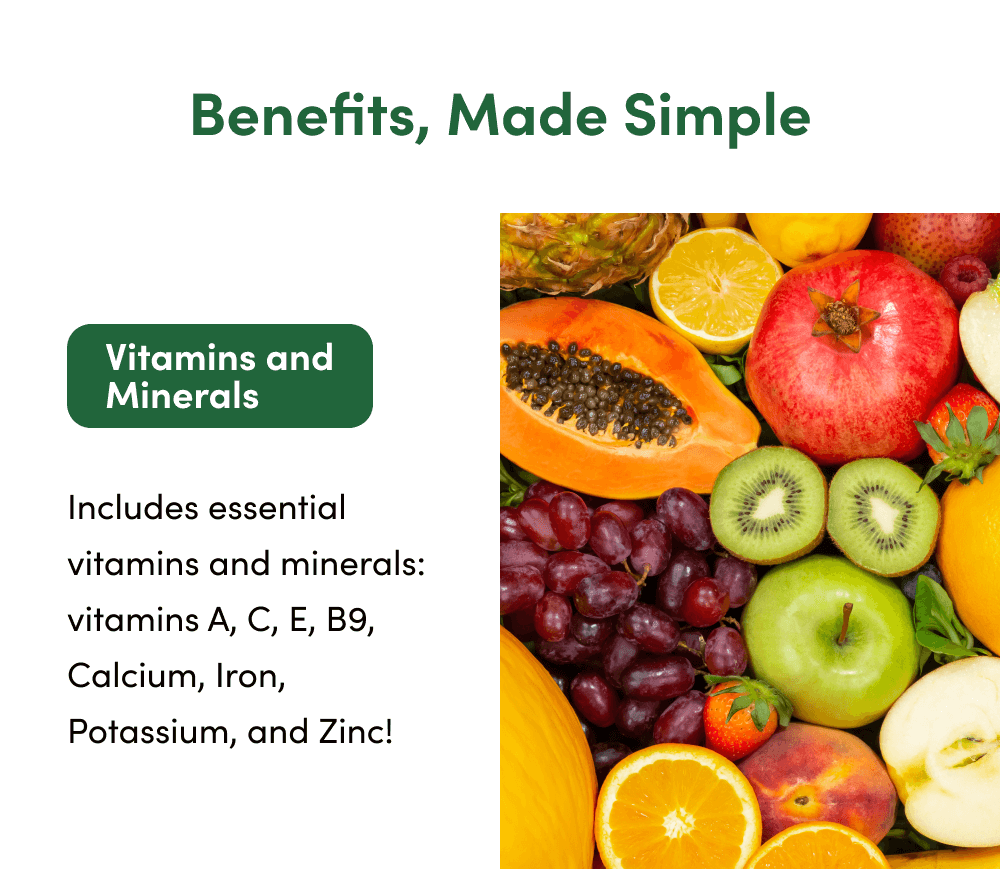 Benefits, Made Simple

Vitamins and Minerals

Includes essential vitamins and minerals: vitamins A, C, E, B9, Calcium, Iron, Potassium, and Zinc!